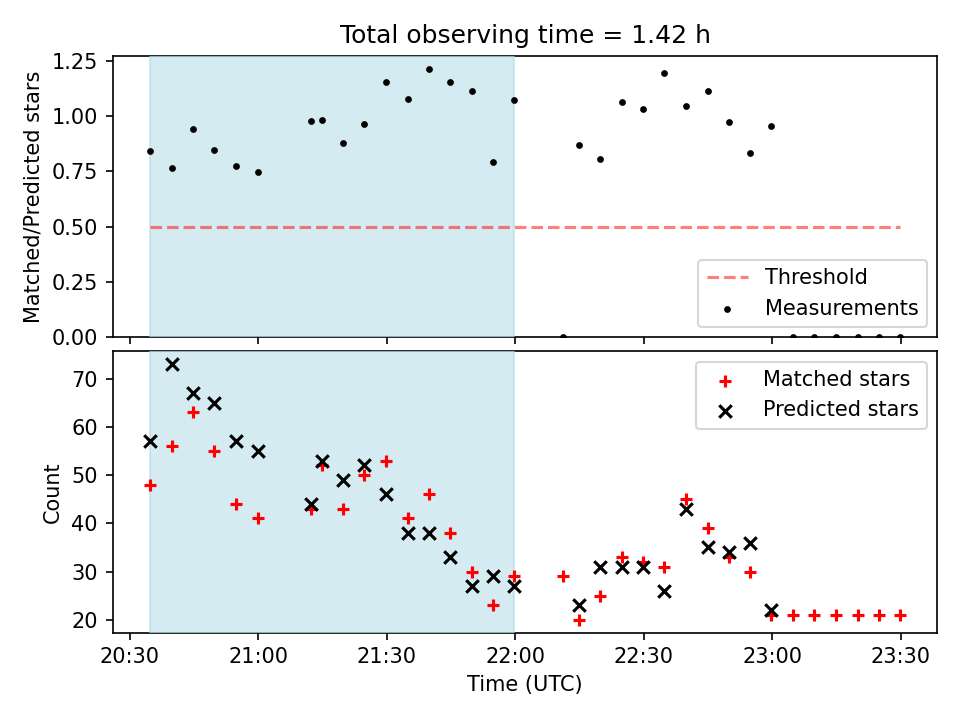 Total observing time = 1.42 h

Matched/Predicted stars

1.25
1.00
0.75
0.50
0.25
0.00

Threshold
Measurements

Count

70
60
50
40
30
20

Matched stars
Predicted stars

20:30
21:00
21:30
22:00
22:30
23:00
23:30

Time (UTC)